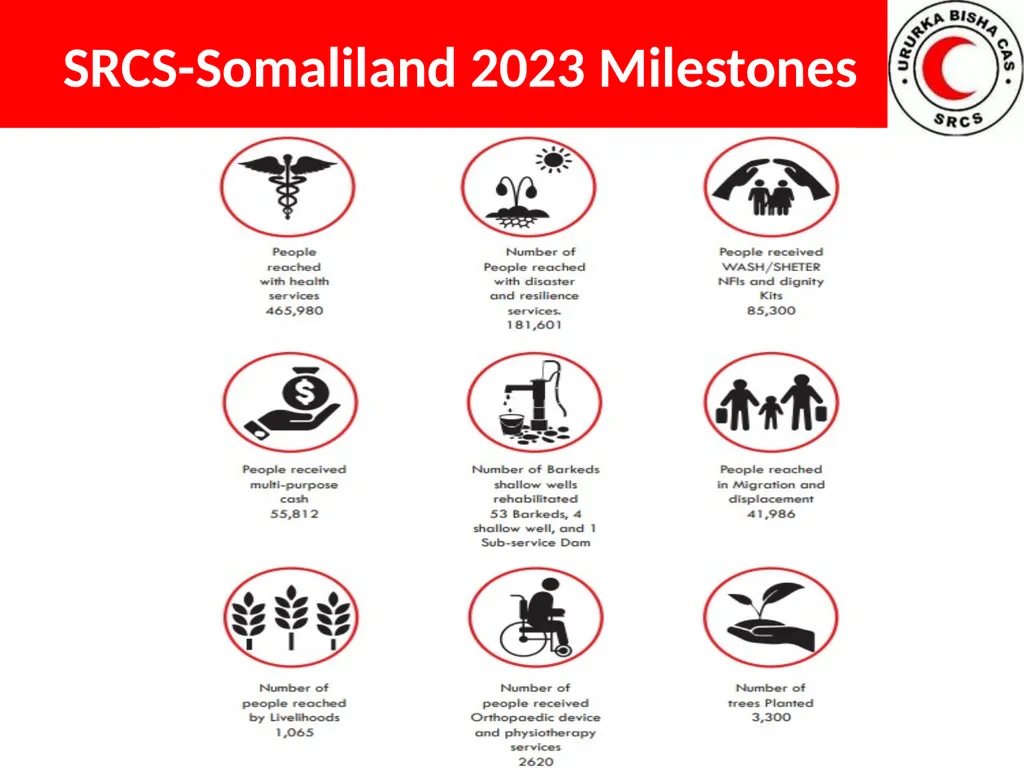 SRCS-Somaliland 2023 Milestones

URURKA BISHA CAS
SRCS

People reached with health services
465,980

Number of People reached with disaster and resilience services.
181,601

People received WASH/SHETER NFIs and dignity Kits
85,300

People received multi-purpose cash
55,812

Number of Barkeds shallow wells rehabilitated
53 Barkeds, 4 shallow well, and 1 Sub-service Dam

People reached in Migration and displacement
41,986

Number of people reached by Livelihoods
1,065

Number of people received Orthopaedic device and physiotherapy services
2620

Number of trees Planted
3,300